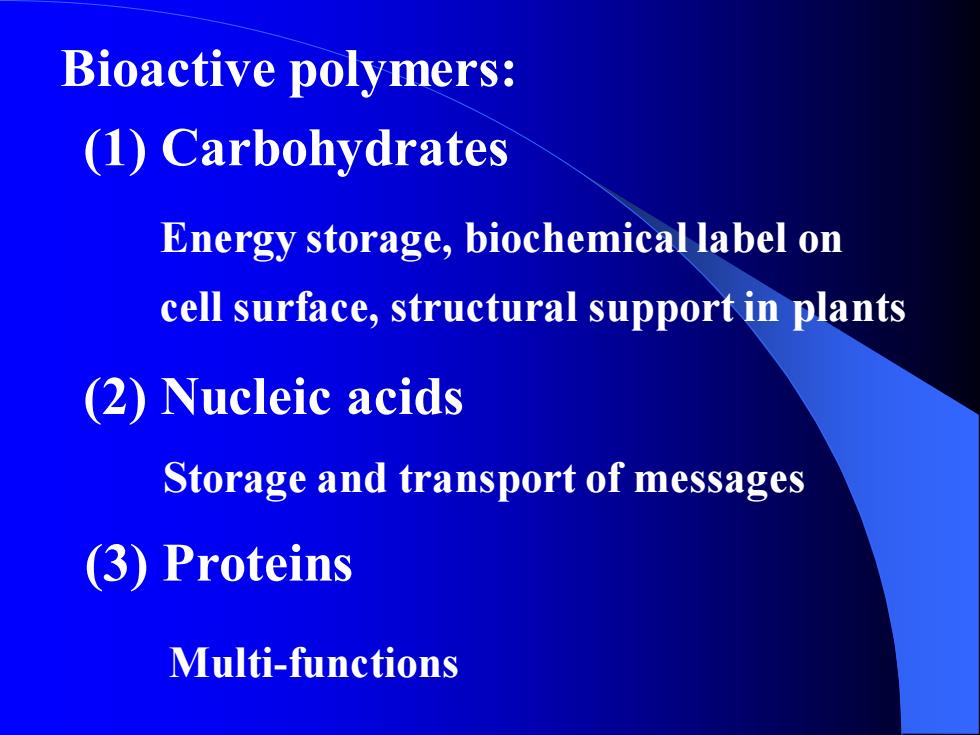 Bioactive polymers:

(1) Carbohydrates

Energy storage, biochemical label on cell surface, structural support in plants

(2) Nucleic acids

Storage and transport of messages

(3) Proteins

Multi-functions